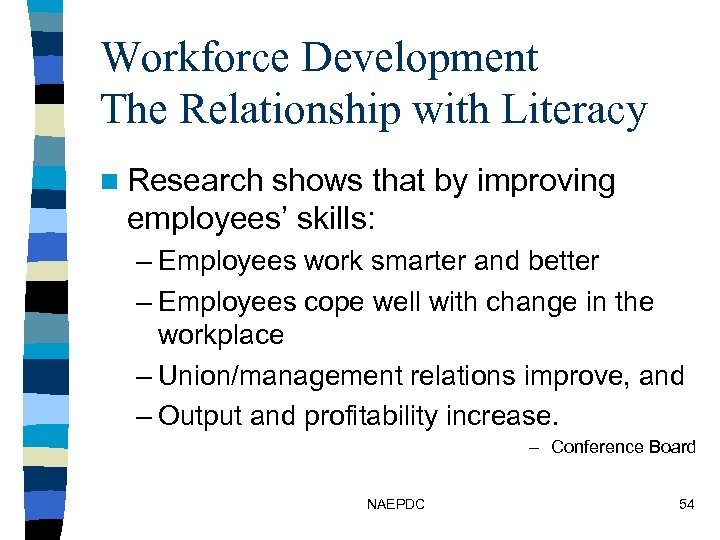 Workforce Development
The Relationship with Literacy

Research shows that by improving employees' skills:
– Employees work smarter and better
– Employees cope well with change in the workplace
– Union/management relations improve, and
– Output and profitability increase.

– Conference Board

NAEPDC

54